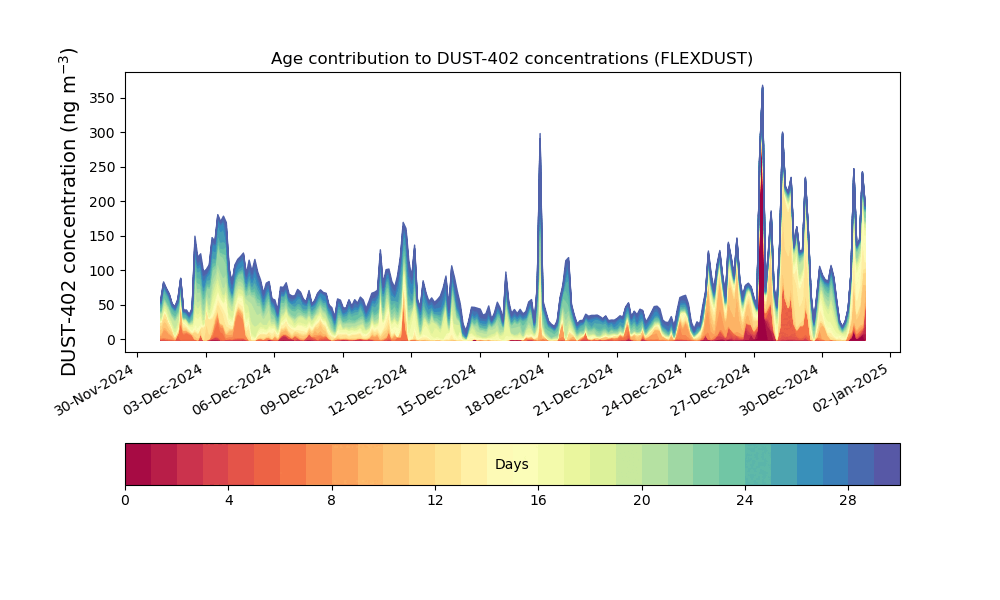 Age contribution to DUST-402 concentrations (FLEXDUST)

DUST-402 concentration (ng m$^{-3}$)

350
300
250
200
150
100
50
0

30-Nov-2024
03-Dec-2024
06-Dec-2024
09-Dec-2024
12-Dec-2024
15-Dec-2024
18-Dec-2024
21-Dec-2024
24-Dec-2024
27-Dec-2024
30-Dec-2024
02-Jan-2025

Days

0
4
8
12
16
20
24
28